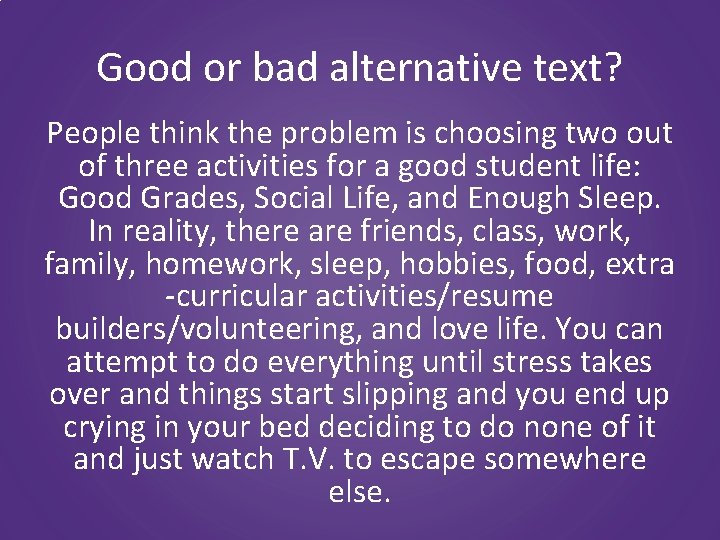 Good or bad alternative text?

People think the problem is choosing two out of three activities for a good student life: Good Grades, Social Life, and Enough Sleep. In reality, there are friends, class, work, family, homework, sleep, hobbies, food, extra -curricular activities/resume builders/volunteering, and love life. You can attempt to do everything until stress takes over and things start slipping and you end up crying in your bed deciding to do none of it and just watch T.V. to escape somewhere else.